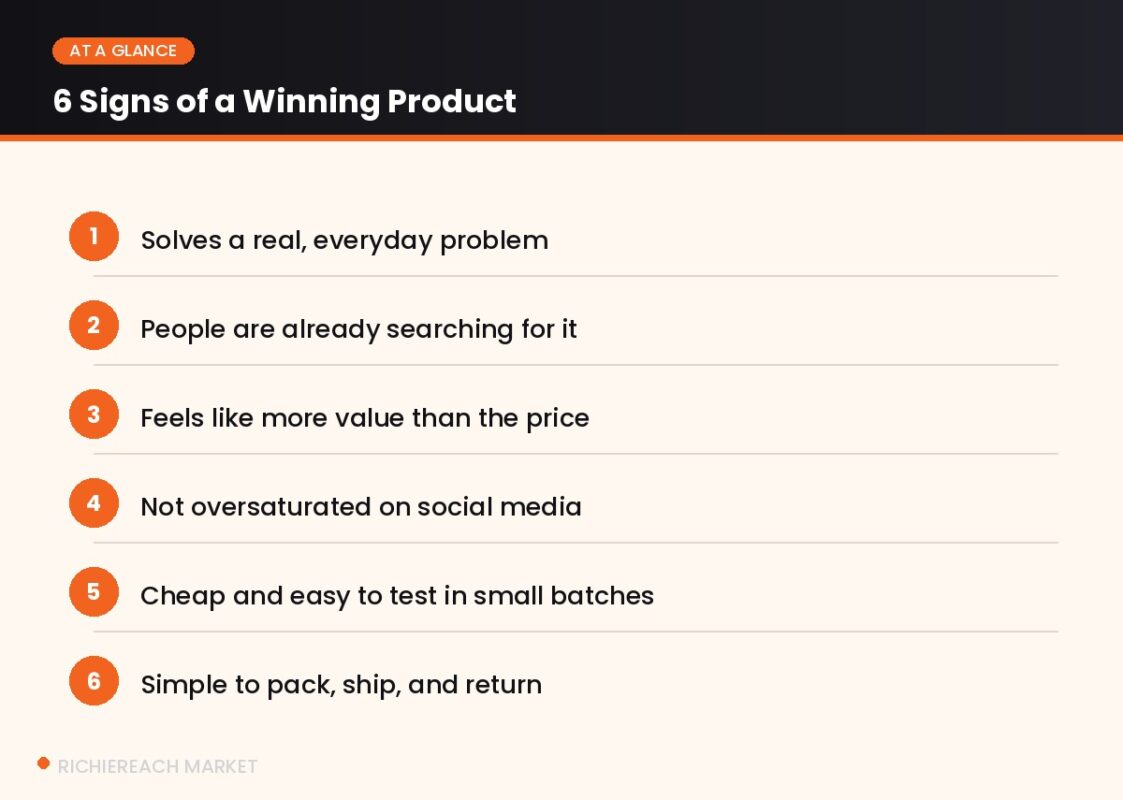 AT A GLANCE

6 Signs of a Winning Product

1 Solves a real, everyday problem

2 People are already searching for it

3 Feels like more value than the price

4 Not oversaturated on social media

5 Cheap and easy to test in small batches

6 Simple to pack, ship, and return

RICHIEREACH MARKET